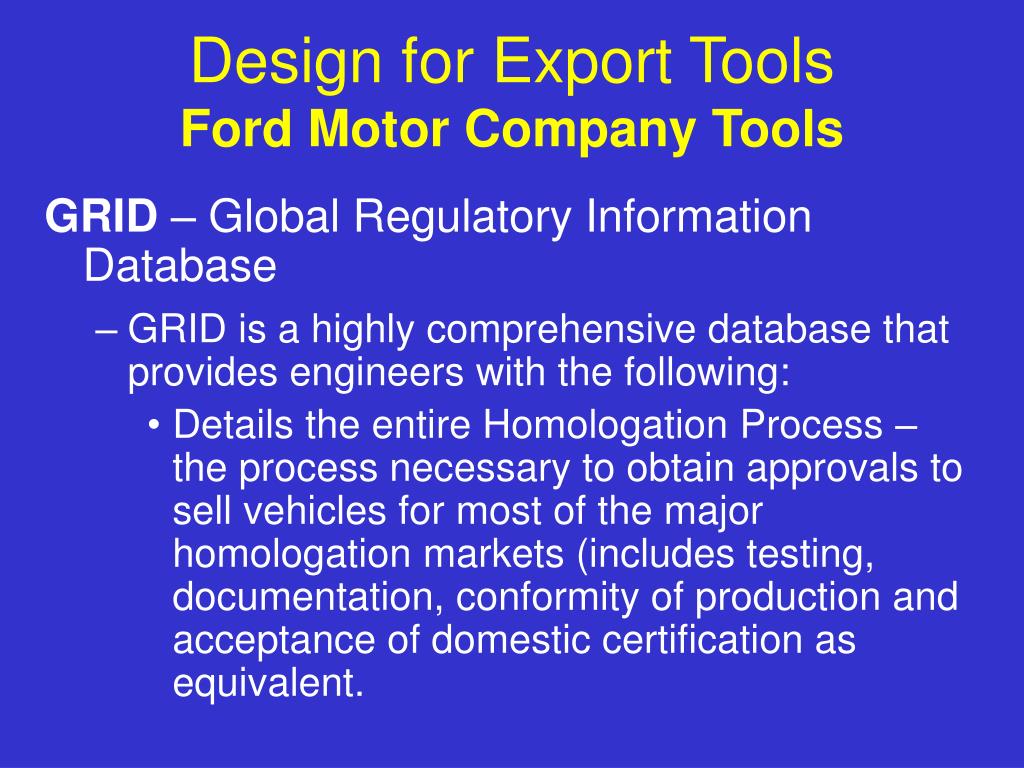 Design for Export Tools
Ford Motor Company Tools

GRID – Global Regulatory Information Database

– GRID is a highly comprehensive database that provides engineers with the following:

• Details the entire Homologation Process – the process necessary to obtain approvals to sell vehicles for most of the major homologation markets (includes testing, documentation, conformity of production and acceptance of domestic certification as equivalent.